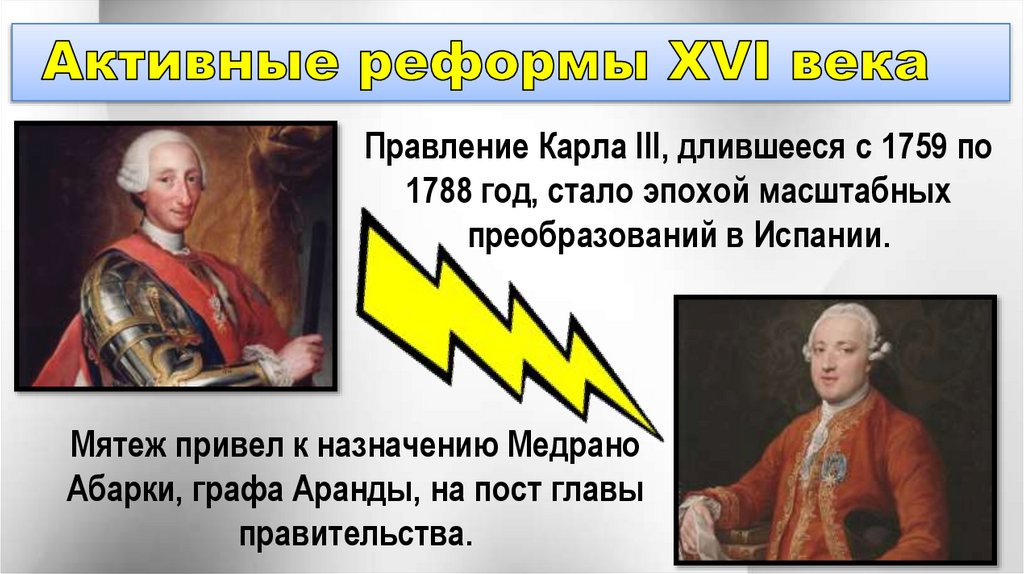 Активные реформы XVI века

Правление Карла III, длившееся с 1759 по 1788 год, стало эпохой масштабных преобразований в Испании.

Мятеж привел к назначению Медрано Абарки, графа Аранды, на пост главы правительства.